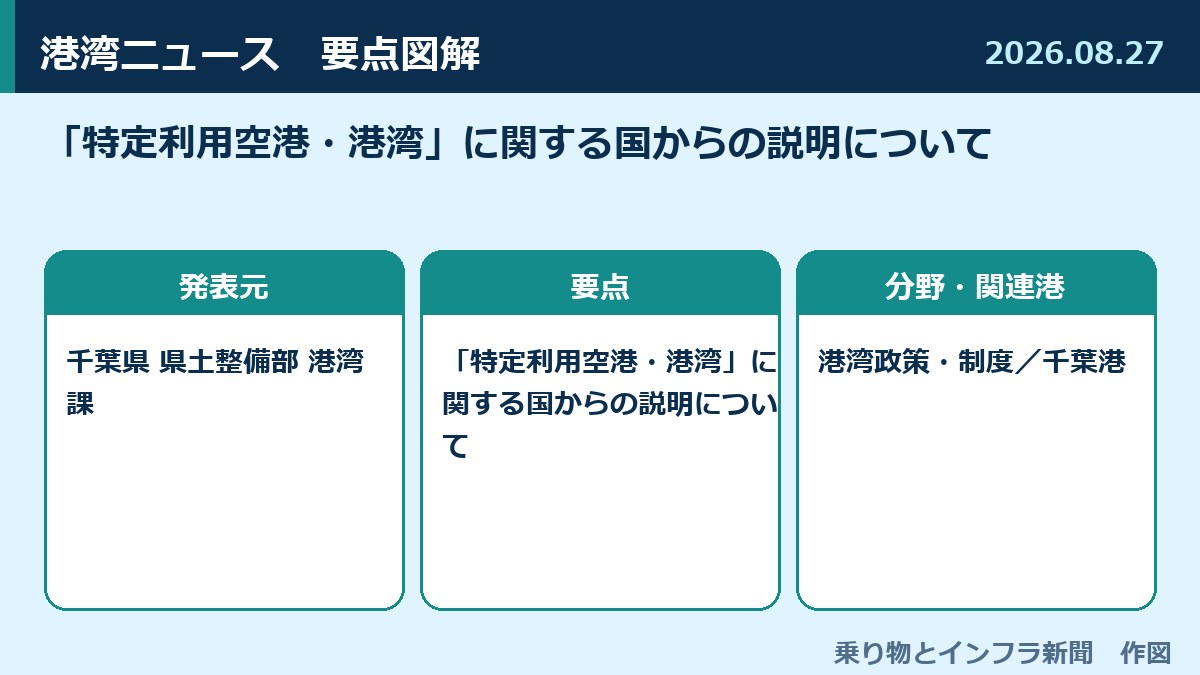 港湾ニュース　要点図解

2026.08.27

「特定利用空港・港湾」に関する国からの説明について

発表元

千葉県 県土整備部 港湾課

要点

「特定利用空港・港湾」に関する国からの説明について

分野・関連港

港湾政策・制度／千葉港

乗り物とインフラ新聞　作図